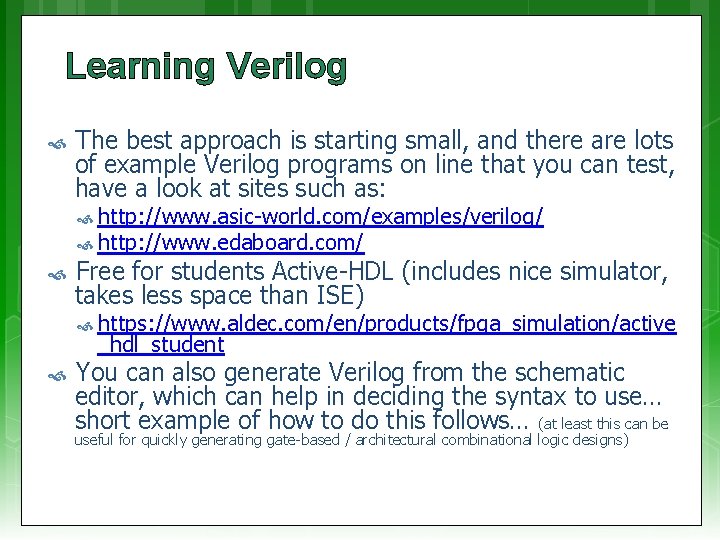 Learning Verilog

The best approach is starting small, and there are lots of example Verilog programs on line that you can test, have a look at sites such as:

http://www.asic-world.com/examples/verilog/

http://www.edaboard.com/

Free for students Active-HDL (includes nice simulator, takes less space than ISE)

https://www.aldec.com/en/products/fpga_simulation/active_hdl_student

You can also generate Verilog from the schematic editor, which can help in deciding the syntax to use… short example of how to do this follows… (at least this can be useful for quickly generating gate-based / architectural combinational logic designs)